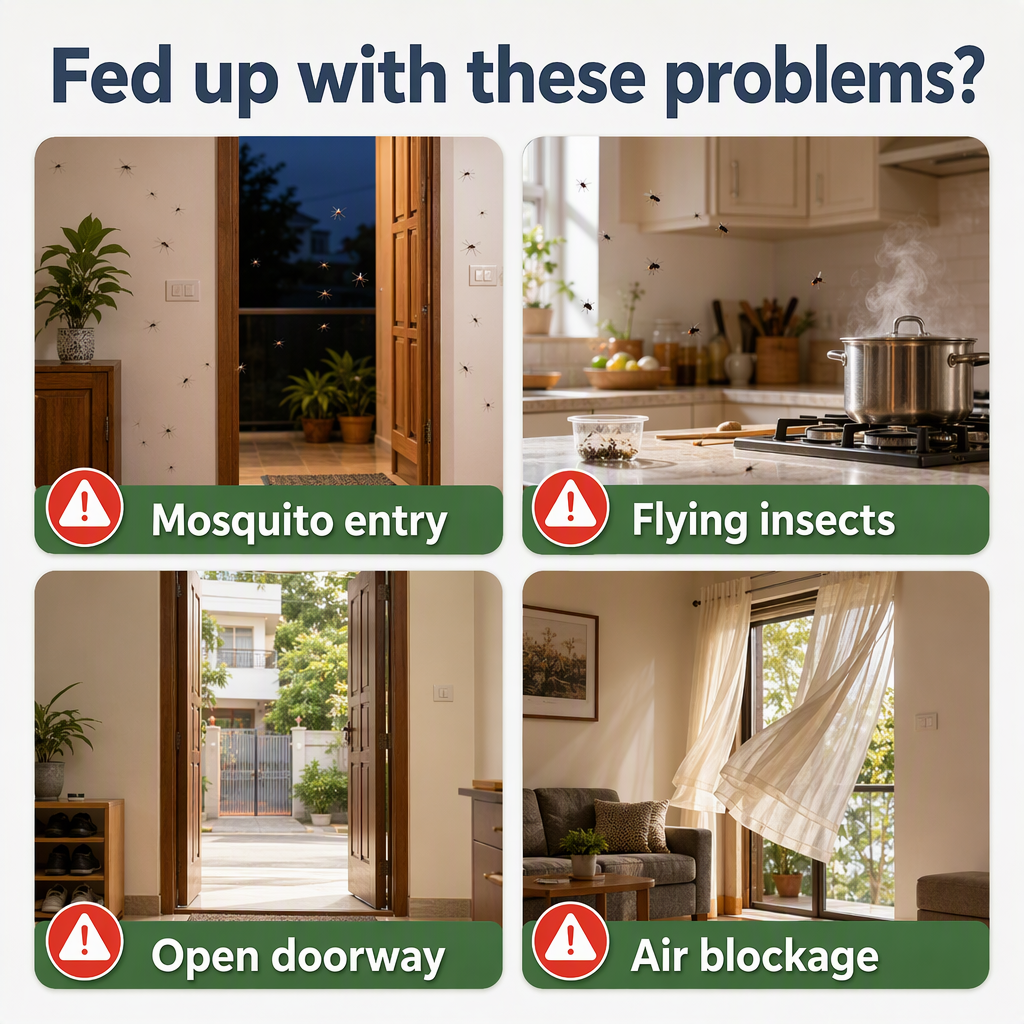 Fed up with these problems?

Mosquito entry

Flying insects

Open doorway

Air blockage